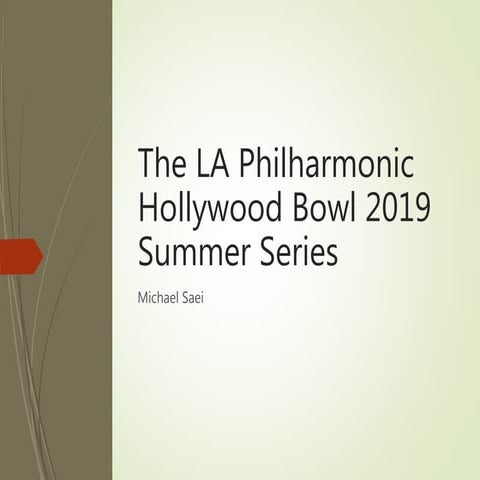 The LA Philharmonic Hollywood Bowl 2019 Summer Series

Michael Saei